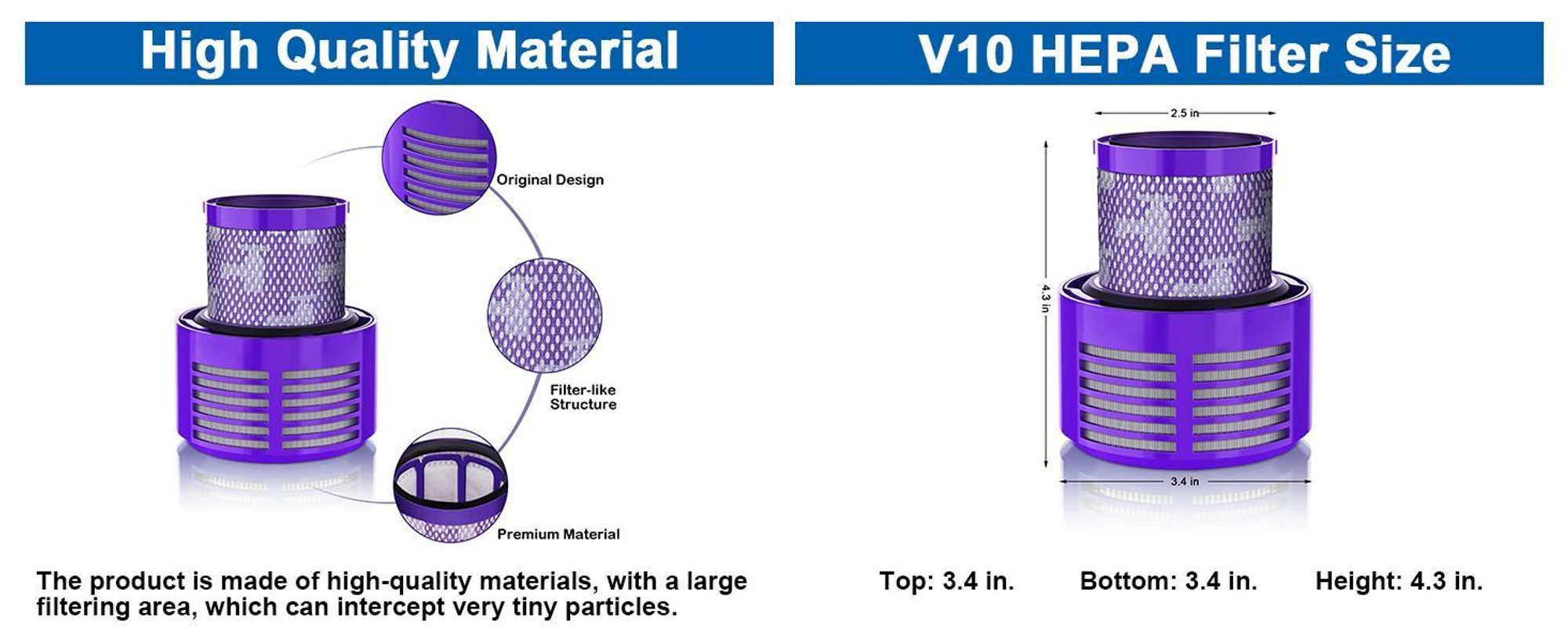 High Quality Material

Original Design

Filter-like Structure

Premium Material

The product is made of high-quality materials, with a large filtering area, which can intercept very tiny particles.

V10 HEPA Filter Size

2.5 in

4.3 in

3.4 in

Top: 3.4 in.

Bottom: 3.4 in.

Height: 4.3 in.